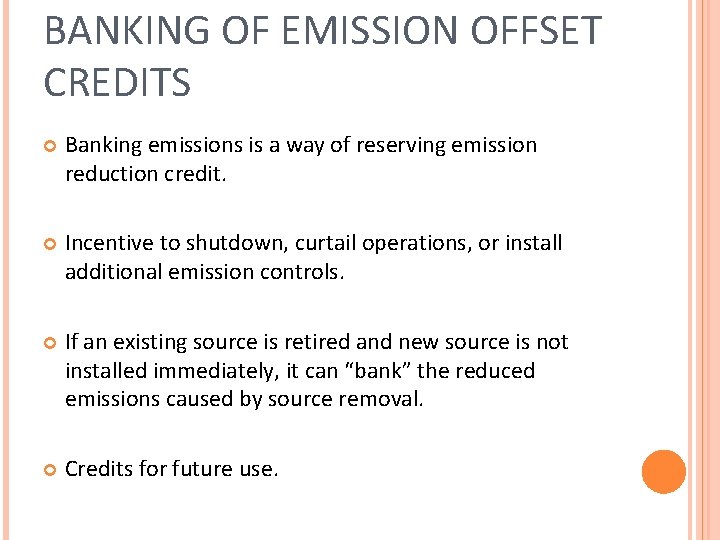 BANKING OF EMISSION OFFSET CREDITS

Banking emissions is a way of reserving emission reduction credit.

Incentive to shutdown, curtail operations, or install additional emission controls.

If an existing source is retired and new source is not installed immediately, it can “bank” the reduced emissions caused by source removal.

Credits for future use.